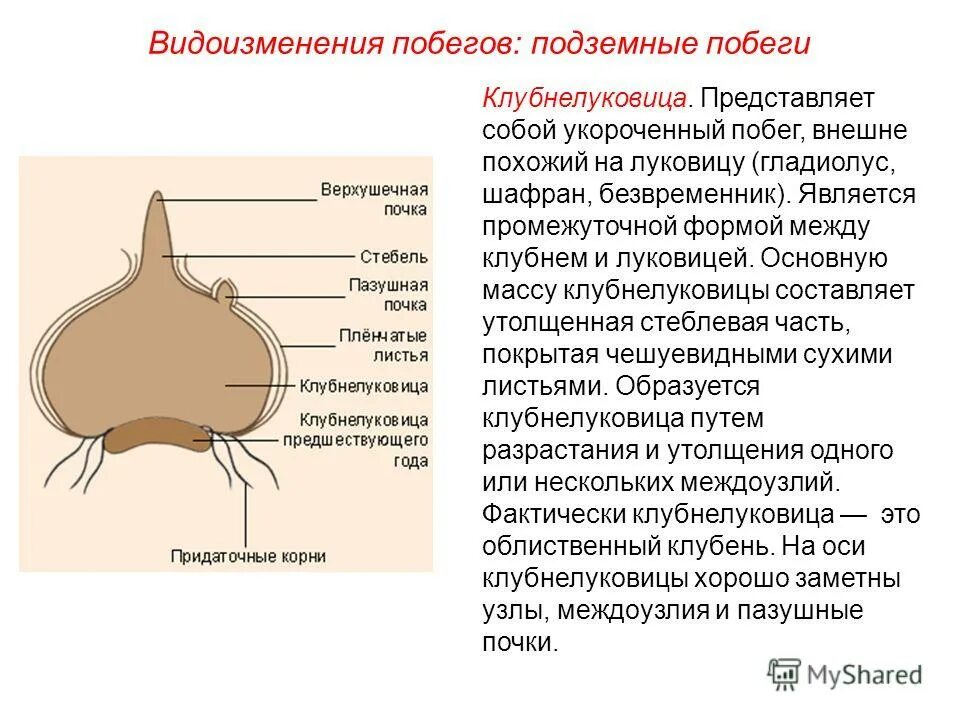 Видоизменения побегов: подземные побеги

Верхушечная почка
Стебель
Пазушная почка
Плёнчатые листья
Клубнелуковица
Клубнелуковица предшествующего года
Придаточные корни

Клубнелуковица. Представляет собой укороченный побег, внешне похожий на луковицу (гладиолус, шафран, безвременник). Является промежуточной формой между клубнем и луковицей. Основную массу клубнелуковицы составляет утолщенная стеблевая часть, покрытая чешуевидными сухими листьями. Образуется клубнелуковица путем разрастания и утолщения одного или нескольких междоузлий. Фактически клубнелуковица — это облиственный клубень. На оси клубнелуковицы хорошо заметны узлы, междоузлия и пазушные почки.

MyShared